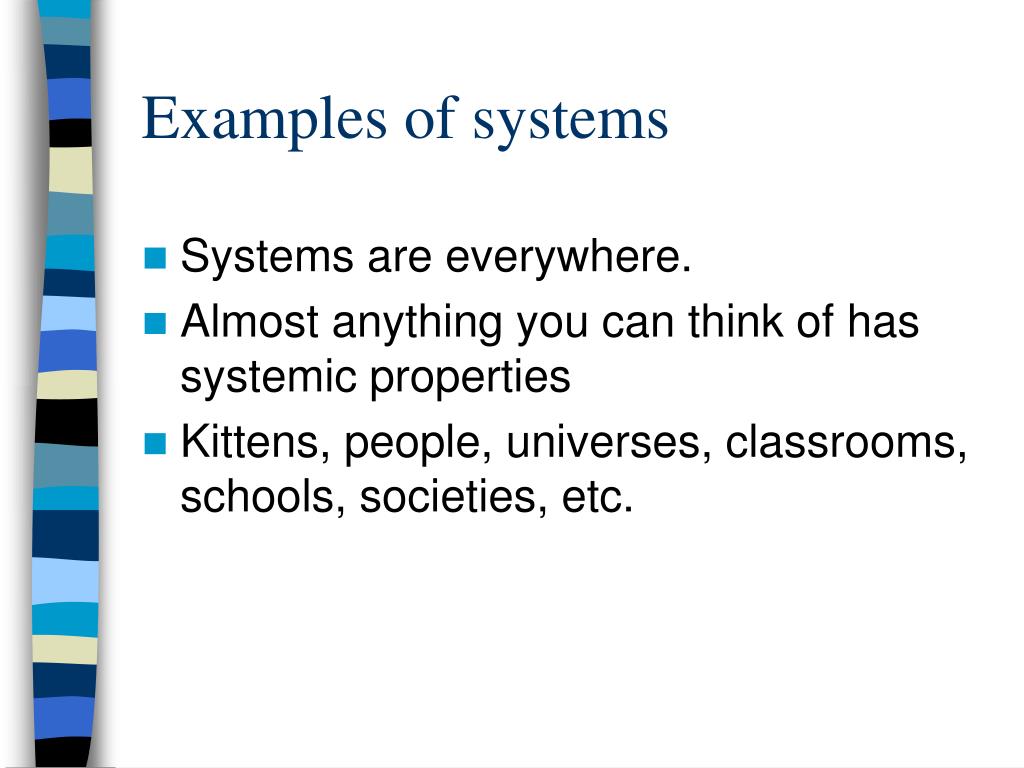 Examples of systems

Systems are everywhere.

Almost anything you can think of has systemic properties

Kittens, people, universes, classrooms, schools, societies, etc.